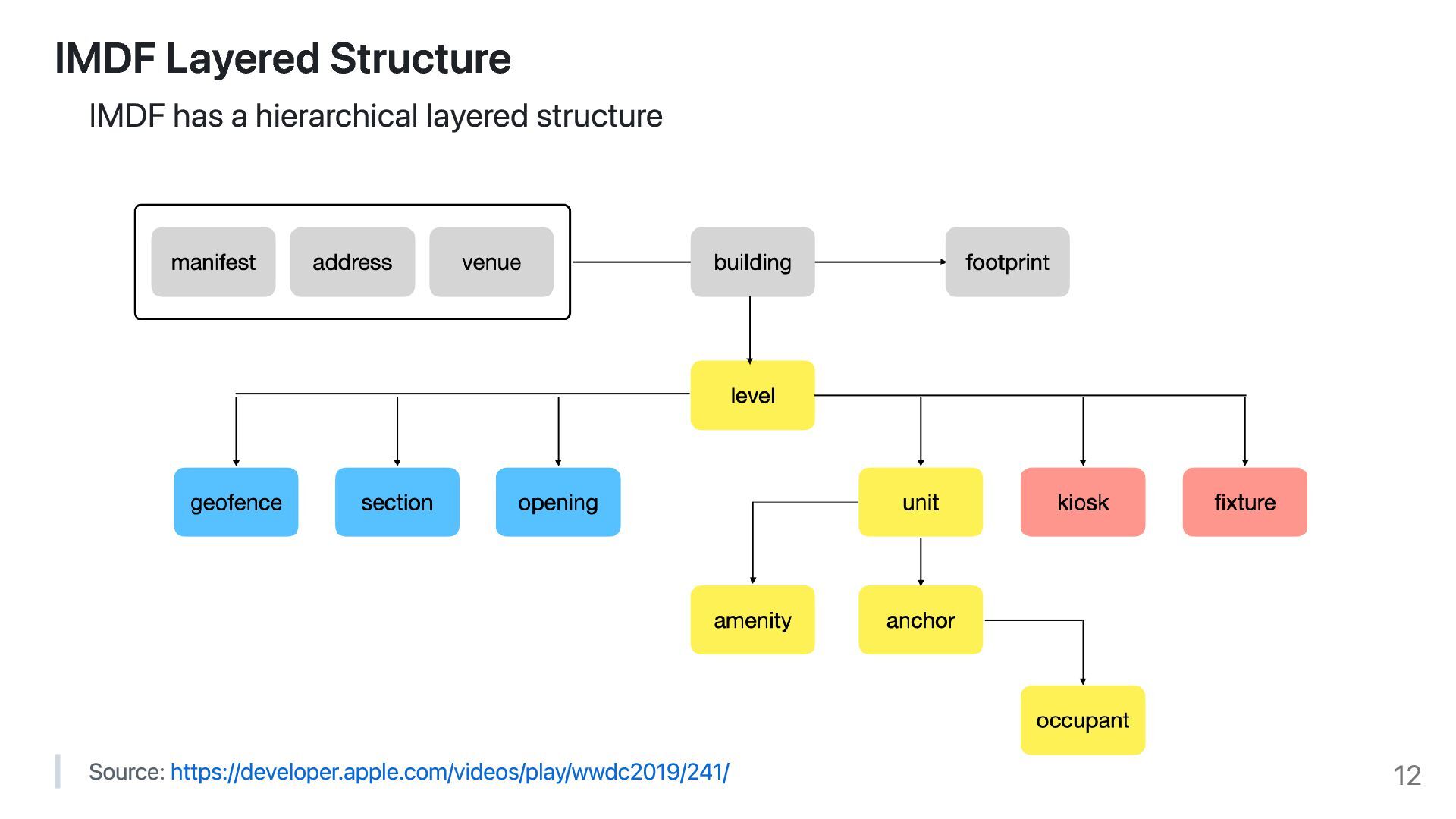 IMDF Layered Structure

IMDF has a hierarchical layered structure

manifest

address

venue

building

footprint

level

geofence

section

opening

unit

kiosk

fixture

amenity

anchor

occupant

Source: https://developer.apple.com/videos/play/wwdc2019/241/

12